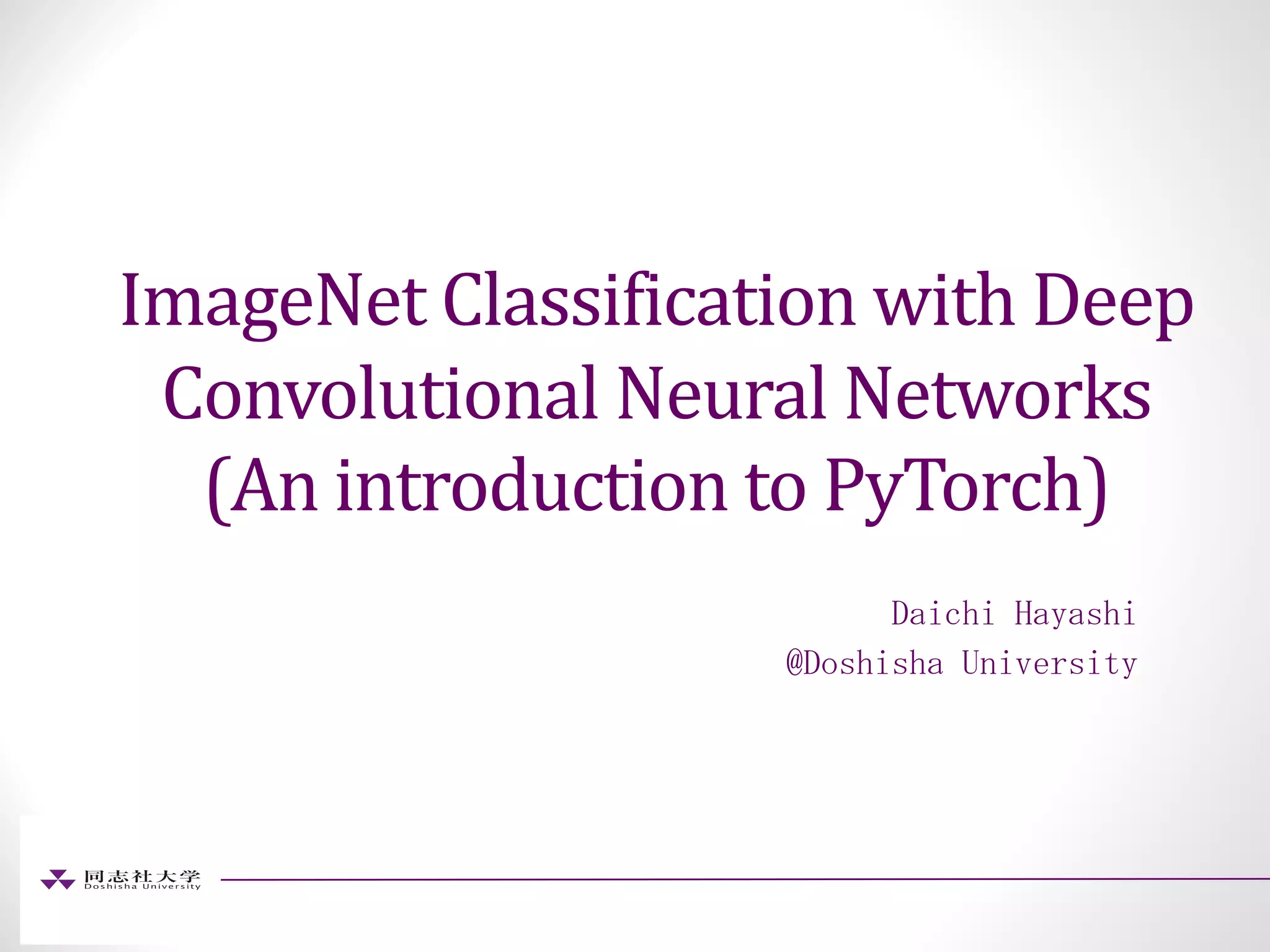 ImageNet Classification with Deep Convolutional Neural Networks (An introduction to PyTorch)

Daichi Hayashi
@Doshisha University

同志社大学
Doshisha University